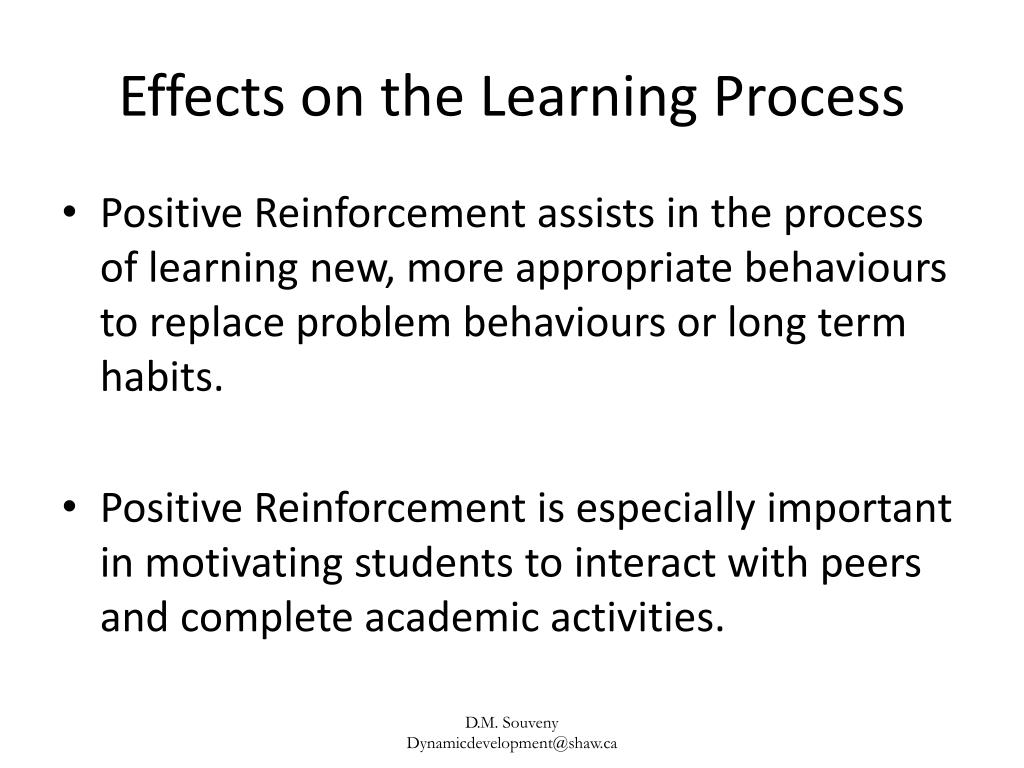 Effects on the Learning Process

• Positive Reinforcement assists in the process of learning new, more appropriate behaviours to replace problem behaviours or long term habits.

• Positive Reinforcement is especially important in motivating students to interact with peers and complete academic activities.

D.M. Souveny
Dynamicdevelopment@shaw.ca